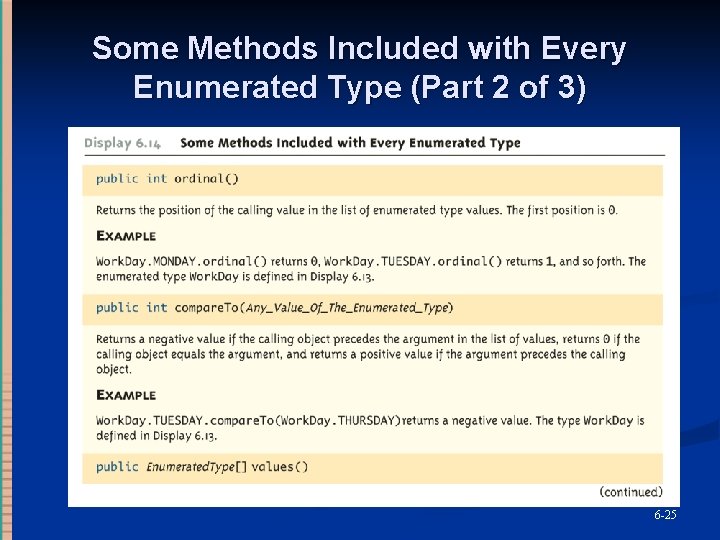 Some Methods Included with Every Enumerated Type (Part 2 of 3)

Display 6.14 Some Methods Included with Every Enumerated Type

public int ordinal()

Returns the position of the calling value in the list of enumerated type values. The first position is 0.

EXAMPLE

WorkDay.MONDAY.ordinal() returns 0, WorkDay.TUESDAY.ordinal() returns 1, and so forth. The enumerated type WorkDay is defined in Display 6.13.

public int compareTo(Any_Value_Of_The_Enumerated_Type)

Returns a negative value if the calling object precedes the argument in the list of values, returns 0 if the calling object equals the argument, and returns a positive value if the argument precedes the calling object.

EXAMPLE

WorkDay.TUESDAY.compareTo(WorkDay.THURSDAY)returns a negative value. The type WorkDay is defined in Display 6.13.

public EnumeratedType[] values()

(continued)

6-25